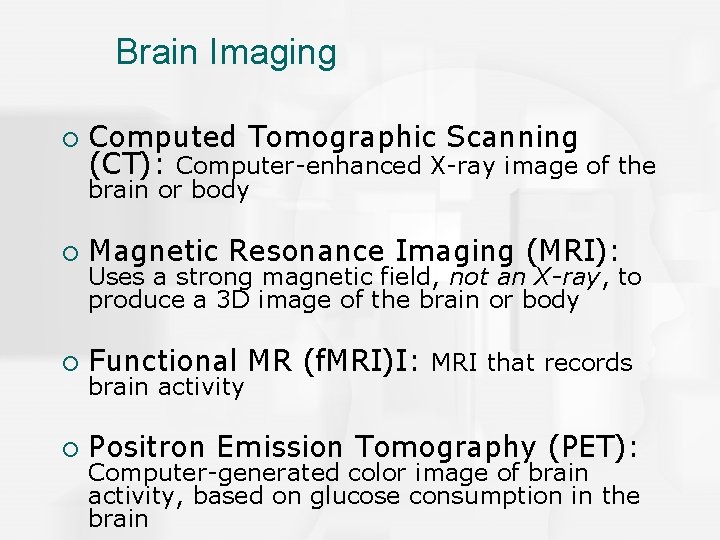 Brain Imaging

○ Computed Tomographic Scanning (CT): Computer-enhanced X-ray image of the brain or body

○ Magnetic Resonance Imaging (MRI): Uses a strong magnetic field, not an X-ray, to produce a 3D image of the brain or body

○ Functional MR (fMRI)I: MRI that records brain activity

○ Positron Emission Tomography (PET): Computer-generated color image of brain activity, based on glucose consumption in the brain